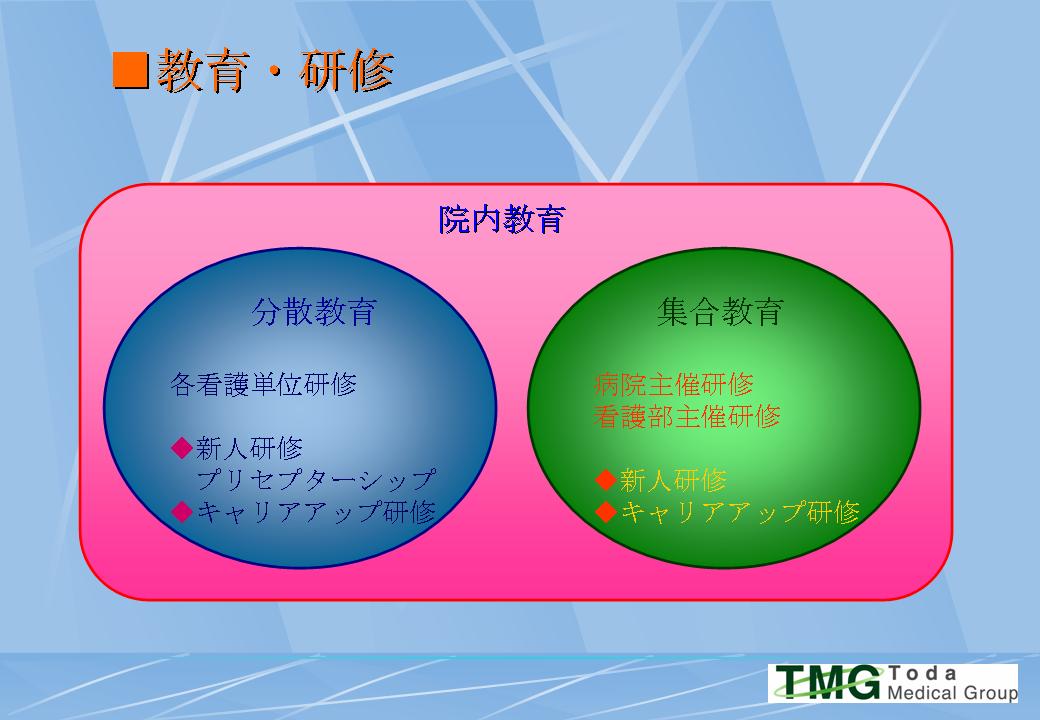 ■教育・研修

院内教育

分散教育

各看護単位研修

◆新人研修
プリセプターシップ
◆キャリアアップ研修

集合教育

病院主催研修
看護部主催研修

◆新人研修
◆キャリアアップ研修

TMG Toda Medical Group